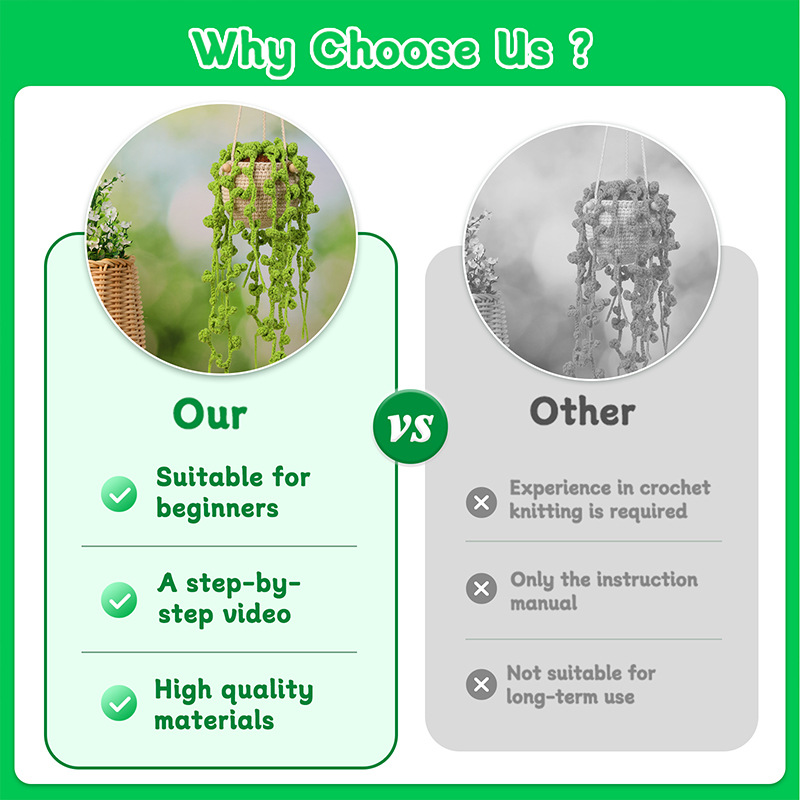 Why Choose Us ?

Our

Suitable for beginners

A step-by-step video

High quality materials

VS

Other

Experience in crochet knitting is required

Only the instruction manual

Not suitable for long-term use